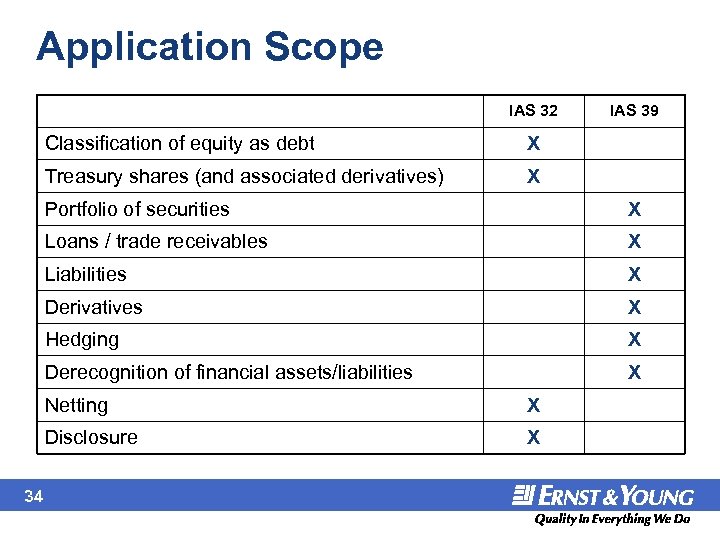 Application Scope

| | IAS 32 | IAS 39 |
|---|---|---|
| Classification of equity as debt | X | |
| Treasury shares (and associated derivatives) | X | |
| Portfolio of securities | | X |
| Loans / trade receivables | | X |
| Liabilities | | X |
| Derivatives | | X |
| Hedging | | X |
| Derecognition of financial assets/liabilities | | X |
| Netting | X | |
| Disclosure | X | |

34

ERNST & YOUNG
Quality In Everything We Do